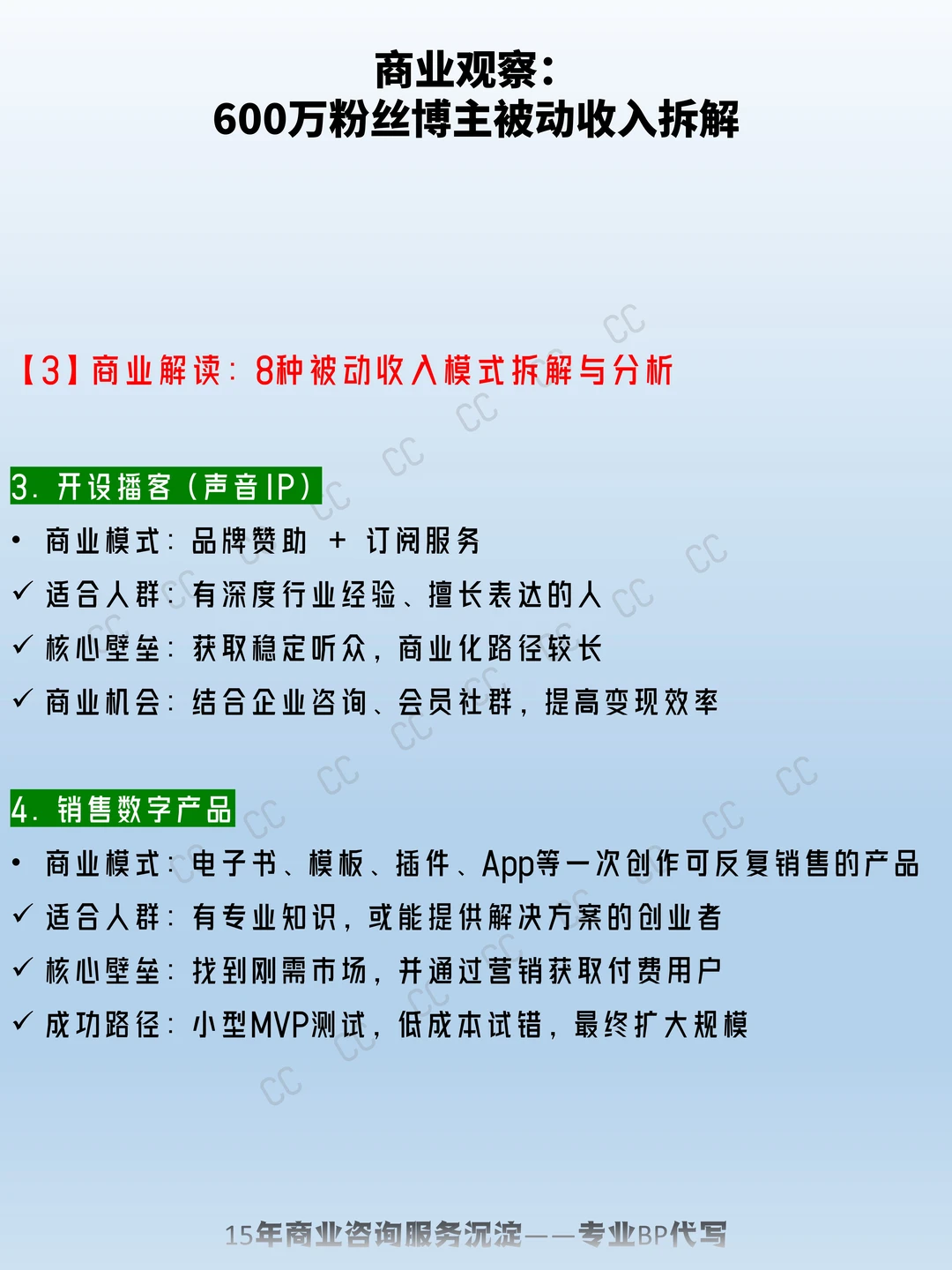 商业观察：
600万粉丝博主被动收入拆解

【3】商业解读：8种被动收入模式拆解与分析

3. 开设播客（声音IP）

• 商业模式：品牌赞助 + 订阅服务
✓ 适合人群：有深度行业经验、擅长表达的人
✓ 核心壁垒：获取稳定听众，商业化路径较长
✓ 商业机会：结合企业咨询、会员社群，提高变现效率

4. 销售数字产品

• 商业模式：电子书、模板、插件、App等一次创作可反复销售的产品
✓ 适合人群：有专业知识，或能提供解决方案的创业者
✓ 核心壁垒：找到刚需市场，并通过营销获取付费用户
✓ 成功路径：小型MVP测试，低成本试错，最终扩大规模

15年商业咨询服务沉淀——专业BP代写